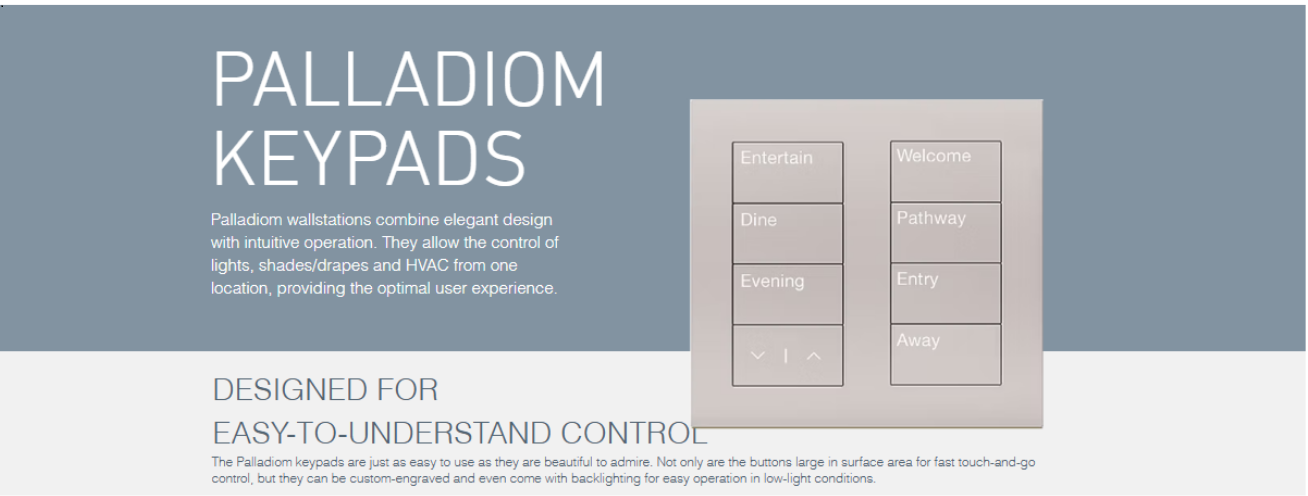 PALLADIOM KEYPADS

Palladiom wallstations combine elegant design with intuitive operation. They allow the control of lights, shades/drapes and HVAC from one location, providing the optimal user experience.

Entertain
Dine
Evening
Welcome
Pathway
Entry
Away

DESIGNED FOR EASY-TO-UNDERSTAND CONTROL

The Palladiom keypads are just as easy to use as they are beautiful to admire. Not only are the buttons large in surface area for fast touch-and-go control, but they can be custom-engraved and even come with backlighting for easy operation in low-light conditions.